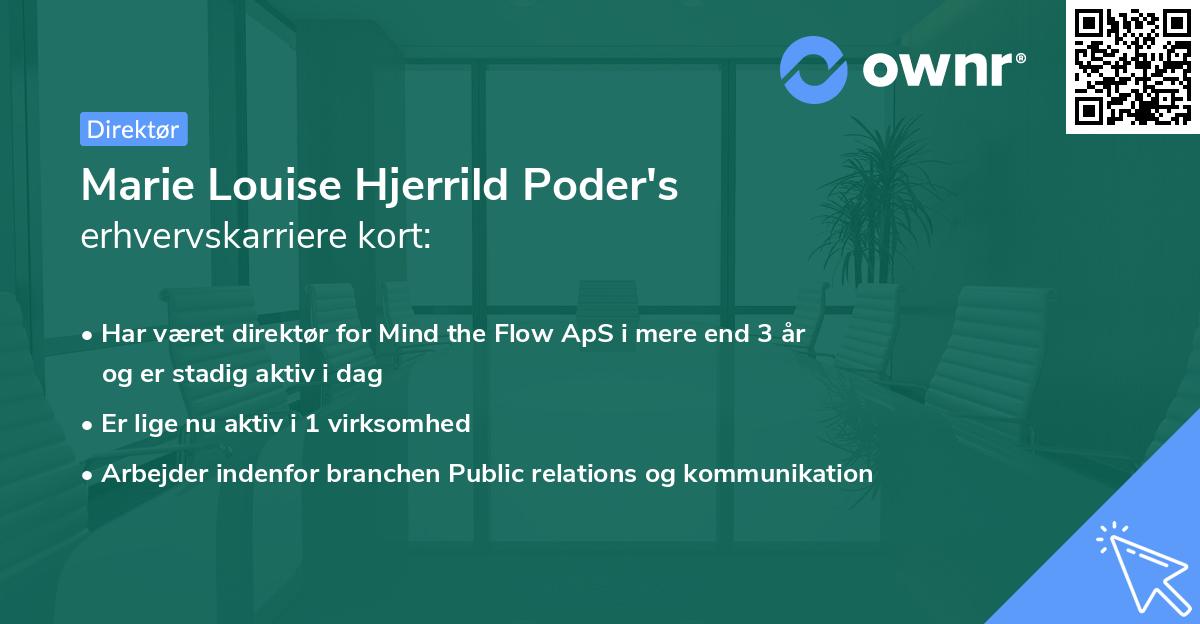 ownr®

Direktør

Marie Louise Hjerrild Poder's
erhvervskarriere kort:

• Har været direktør for Mind the Flow ApS i mere end 3 år og er stadig aktiv i dag
• Er lige nu aktiv i 1 virksomhed
• Arbejder indenfor branchen Public relations og kommunikation